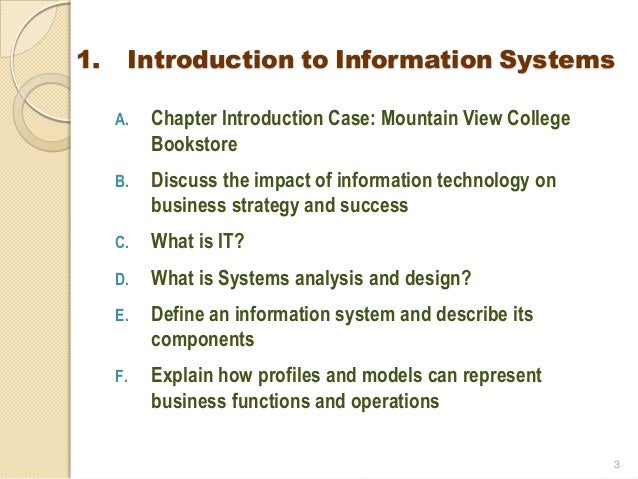 1. Introduction to Information Systems

A. Chapter Introduction Case: Mountain View College Bookstore

B. Discuss the impact of information technology on business strategy and success

C. What is IT?

D. What is Systems analysis and design?

E. Define an information system and describe its components

F. Explain how profiles and models can represent business functions and operations

3